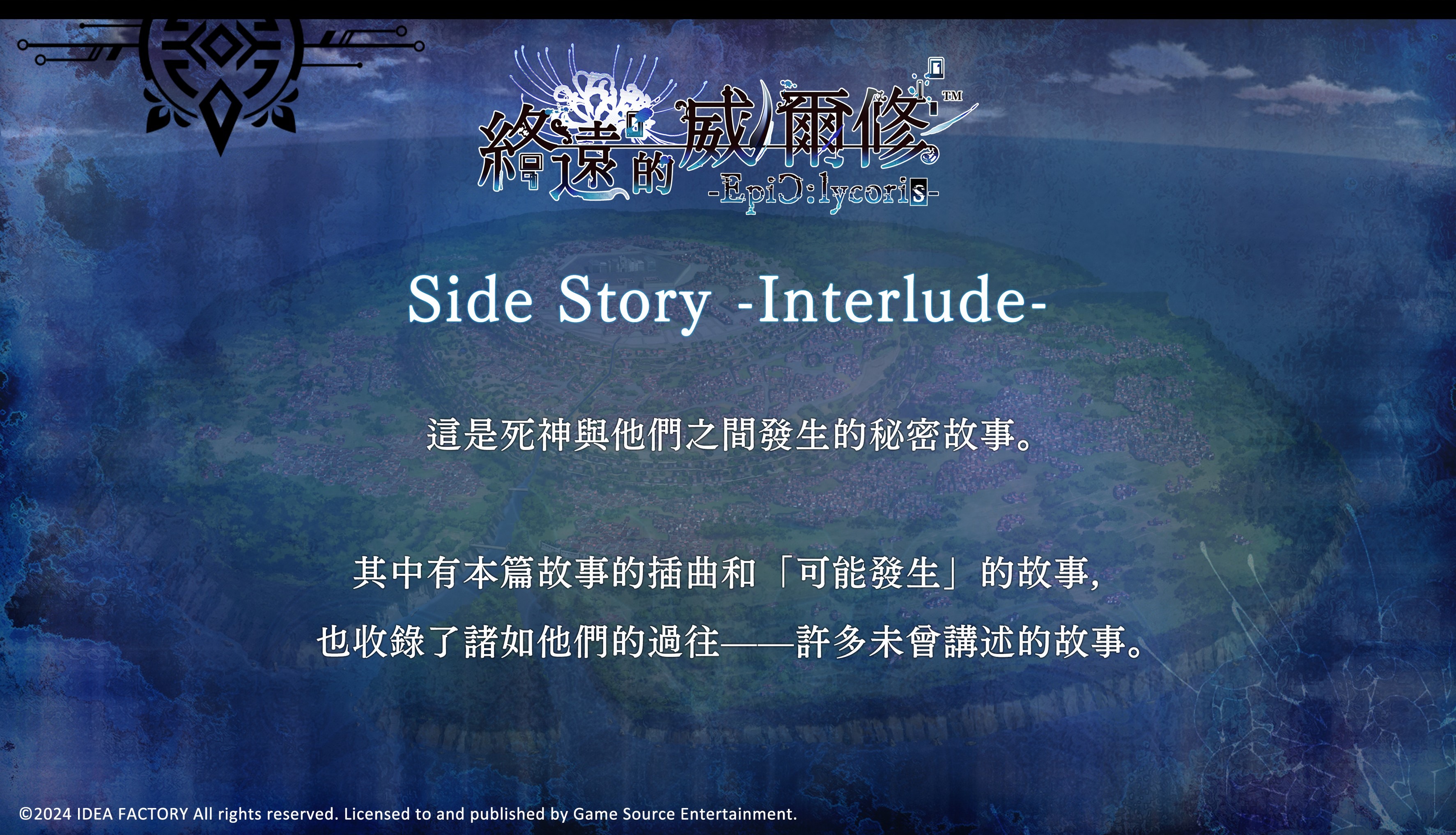 終遠的威爾修™
-EpiC:lycoris-

Side Story -Interlude-

這是死神與他們之間發生的秘密故事。

其中有本篇故事的插曲和「可能發生」的故事，
也收錄了諸如他們的過往——許多未曾講述的故事。

©2024 IDEA FACTORY All rights reserved. Licensed to and published by Game Source Entertainment.